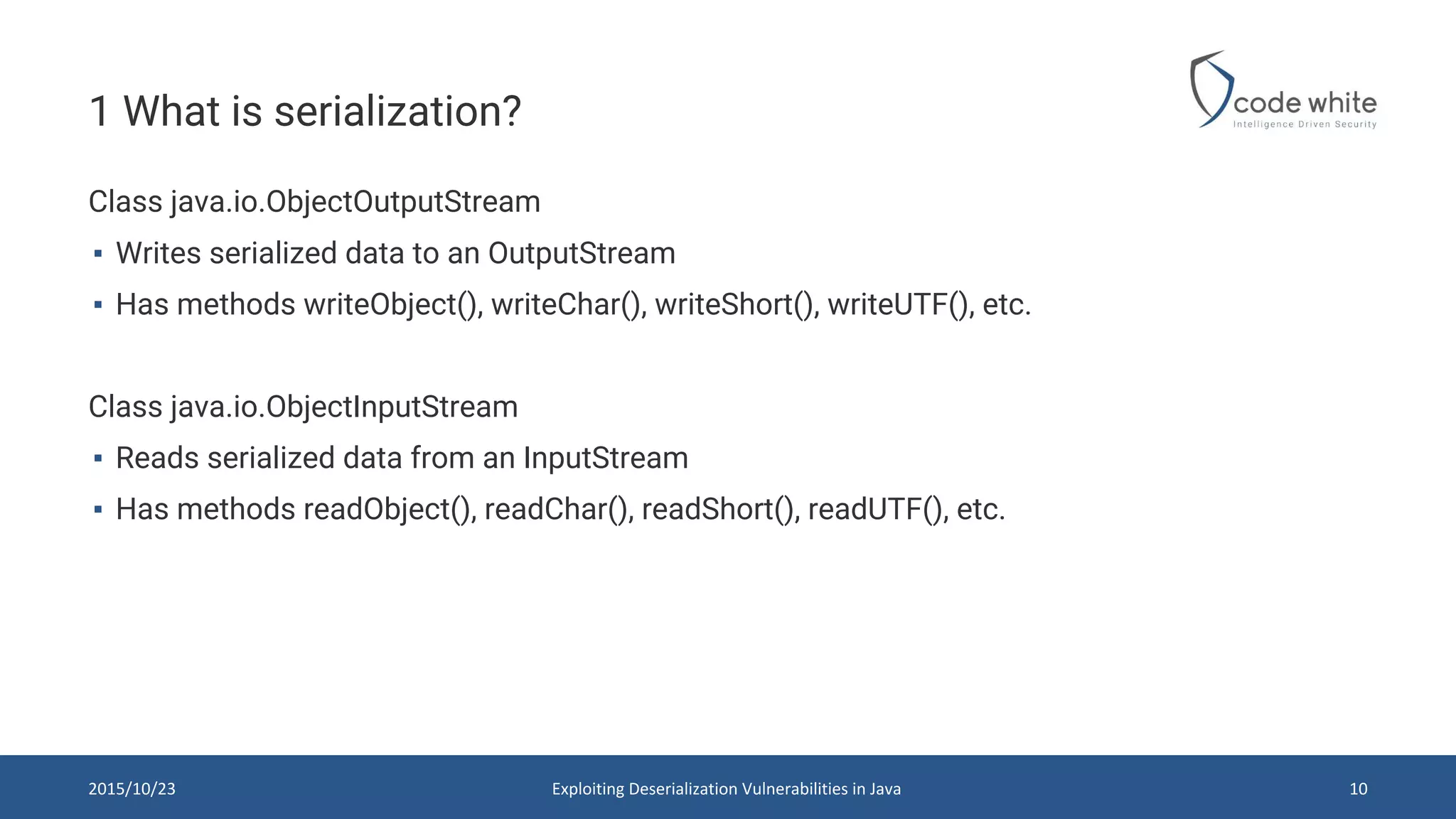 1 What is serialization?

code white
Intelligence Driven Security

Class java.io.ObjectOutputStream

▪ Writes serialized data to an OutputStream
▪ Has methods writeObject(), writeChar(), writeShort(), writeUTF(), etc.

Class java.io.ObjectInputStream

▪ Reads serialized data from an InputStream
▪ Has methods readObject(), readChar(), readShort(), readUTF(), etc.

2015/10/23 Exploiting Deserialization Vulnerabilities in Java 10